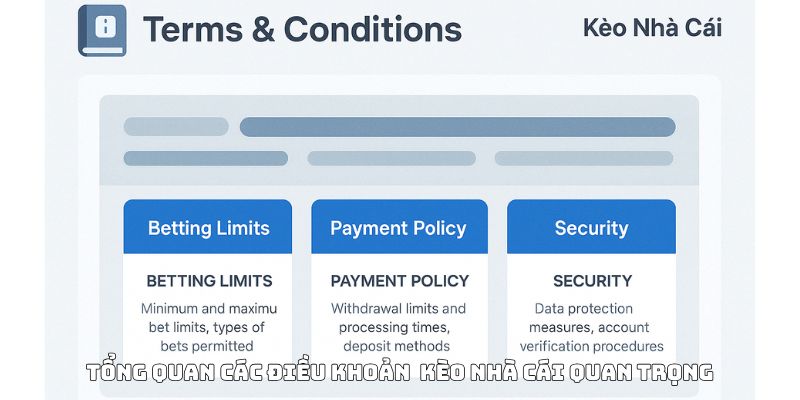 Terms & Conditions

Kèo Nhà Cái

Betting Limits

BETTING LIMITS

Minimum and maximu bet limits, types of bets permitted

Payment Policy

PAYMENT POLICY

Withdrawal limits and processing times, deposit methods

Security

SECURITY

Data protection measures, account verification procedures

TỔNG QUAN CÁC ĐIỀU KHOẢN KÈO NHÀ CÁI QUAN TRỌNG